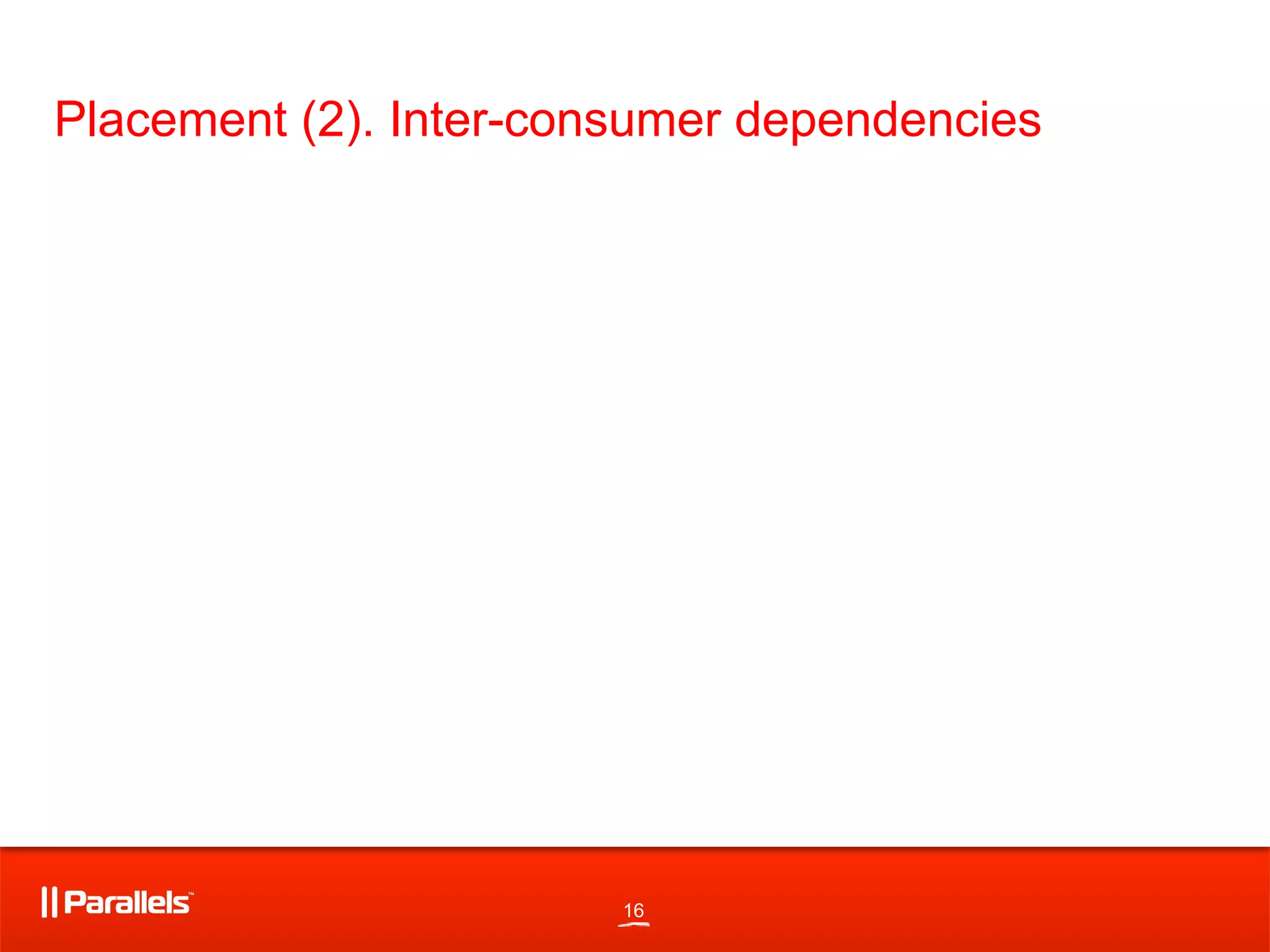 Placement (2). Inter-consumer dependencies

|| Parallels™

16